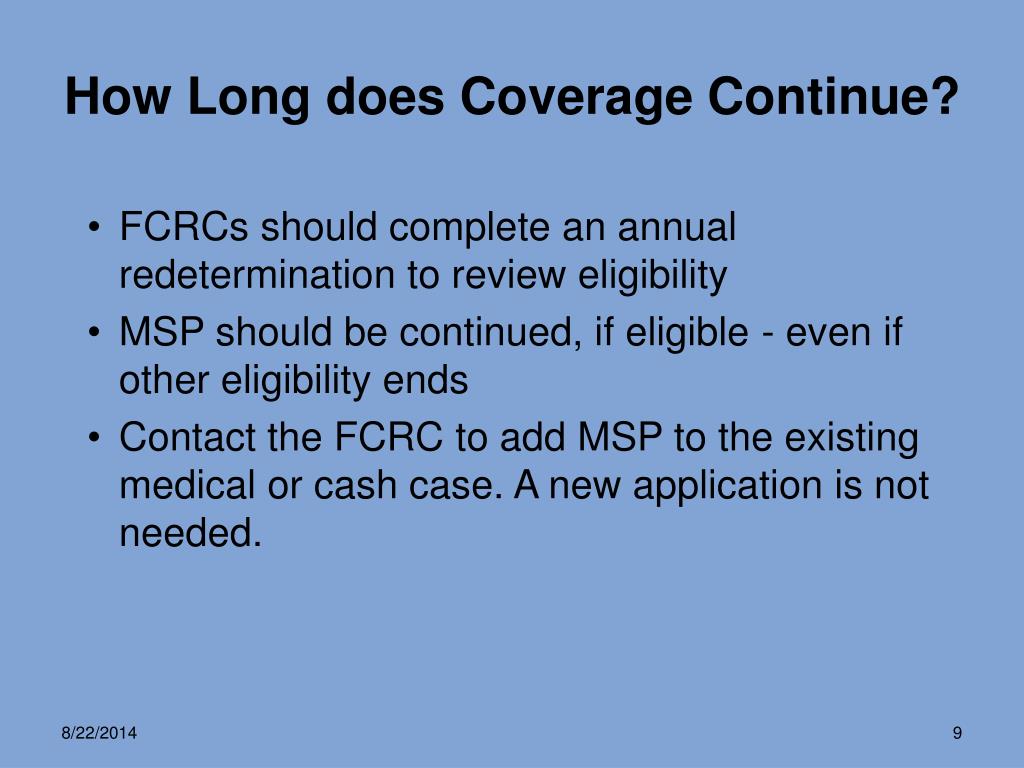 How Long does Coverage Continue?

• FCRCs should complete an annual redetermination to review eligibility
• MSP should be continued, if eligible - even if other eligibility ends
• Contact the FCRC to add MSP to the existing medical or cash case. A new application is not needed.

8/22/2014

9